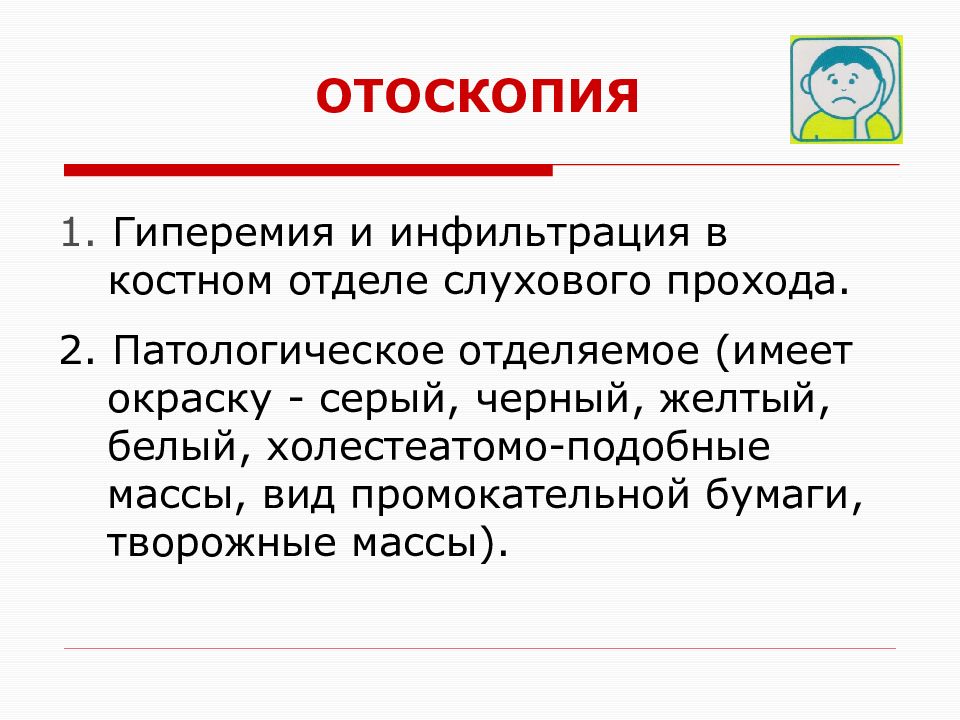 ОТОСКОПИЯ

1. Гиперемия и инфильтрация в костном отделе слухового прохода.

2. Патологическое отделяемое (имеет окраску - серый, черный, желтый, белый, холестеатомо-подобные массы, вид промокательной бумаги, творожные массы).